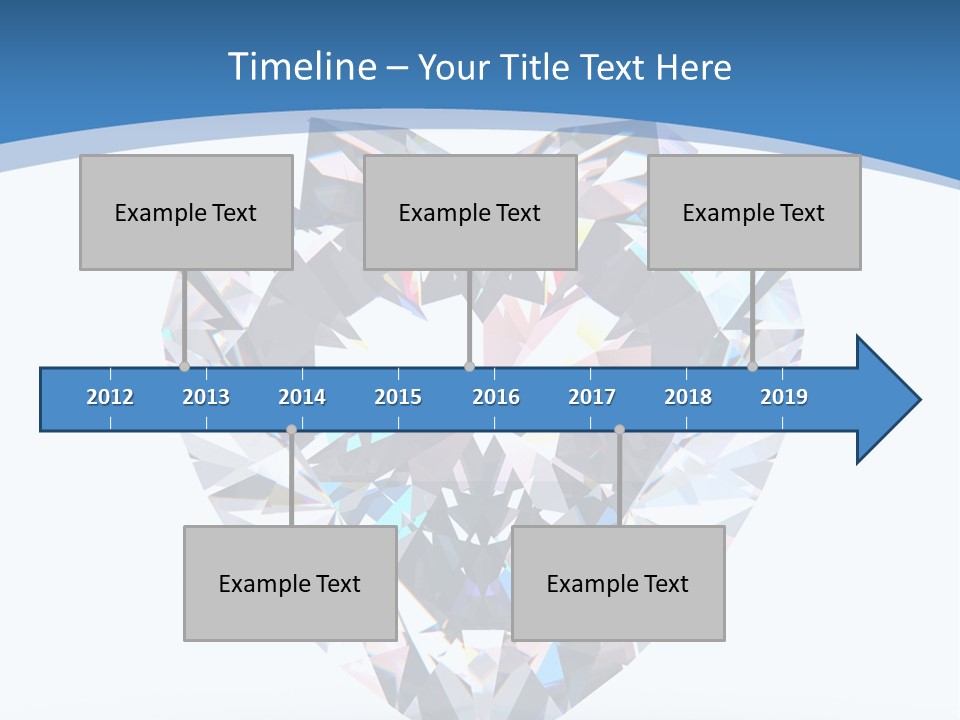 Timeline – Your Title Text Here

Example Text

Example Text

Example Text

2012 2013 2014 2015 2016 2017 2018 2019

Example Text

Example Text